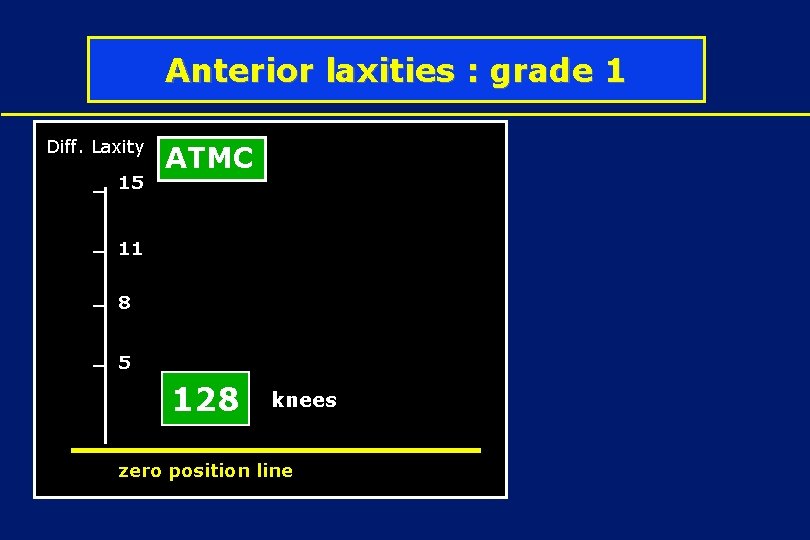 Anterior laxities : grade 1

Diff. Laxity

ATMC

15

11

8

5

128

knees

zero position line